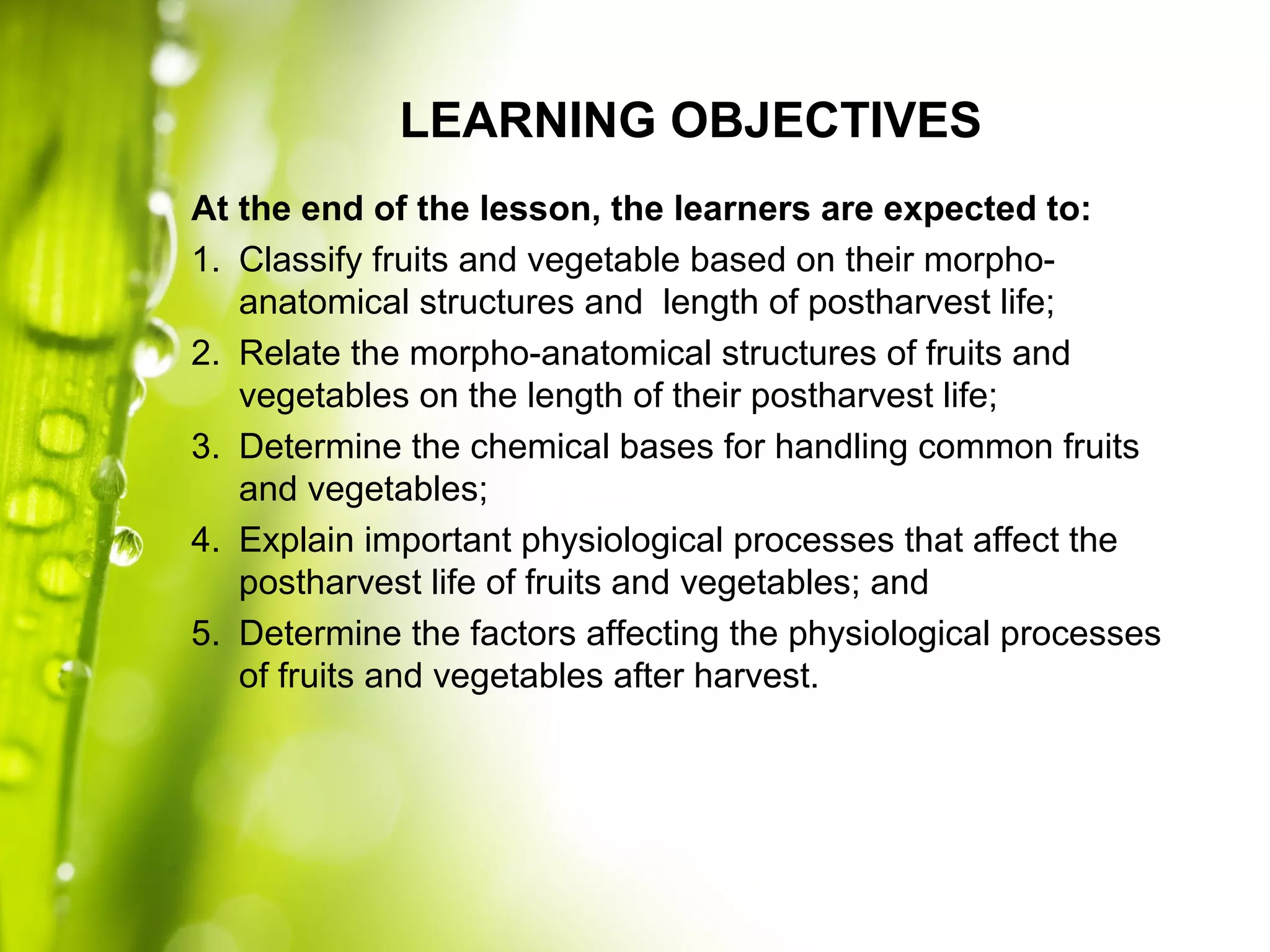 LEARNING OBJECTIVES

At the end of the lesson, the learners are expected to:

1. Classify fruits and vegetable based on their morpho-anatomical structures and  length of postharvest life;
2. Relate the morpho-anatomical structures of fruits and vegetables on the length of their postharvest life;
3. Determine the chemical bases for handling common fruits and vegetables;
4. Explain important physiological processes that affect the postharvest life of fruits and vegetables; and
5. Determine the factors affecting the physiological processes of fruits and vegetables after harvest.